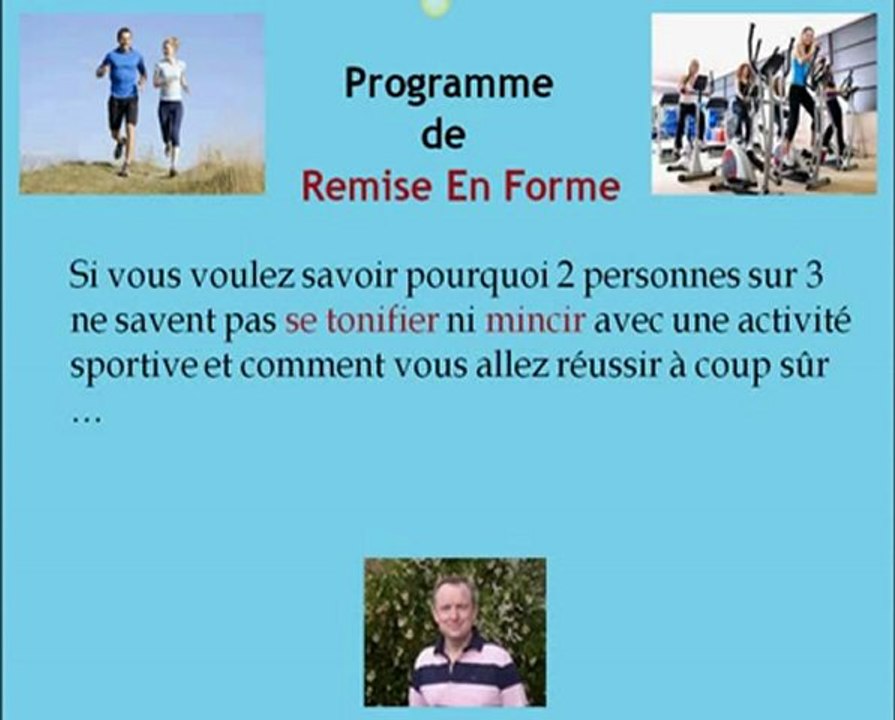 Programme
de
Remise En Forme

Si vous voulez savoir pourquoi 2 personnes sur 3 ne savent pas se tonifier ni mincir avec une activité sportive et comment vous allez réussir à coup sûr …